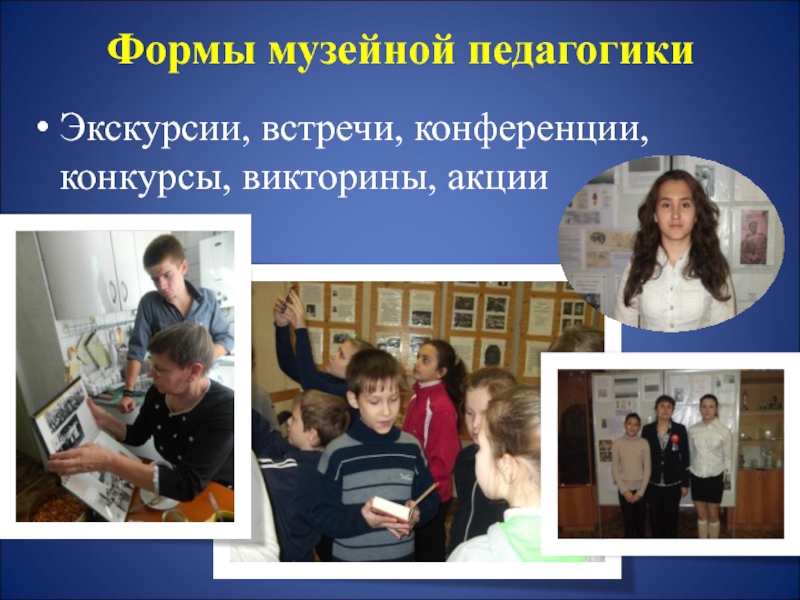 Формы музейной педагогики

• Экскурсии, встречи, конференции, конкурсы, викторины, акции